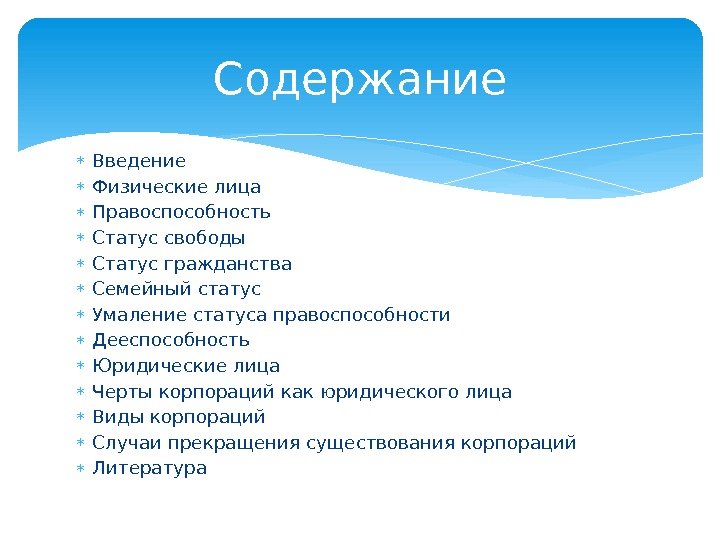 Содержание

* Введение
* Физические лица
* Правоспособность
* Статус свободы
* Статус гражданства
* Семейный статус
* Умаление статуса правоспособности
* Дееспособность
* Юридические лица
* Черты корпораций как юридического лица
* Виды корпораций
* Случаи прекращения существования корпораций
* Литература